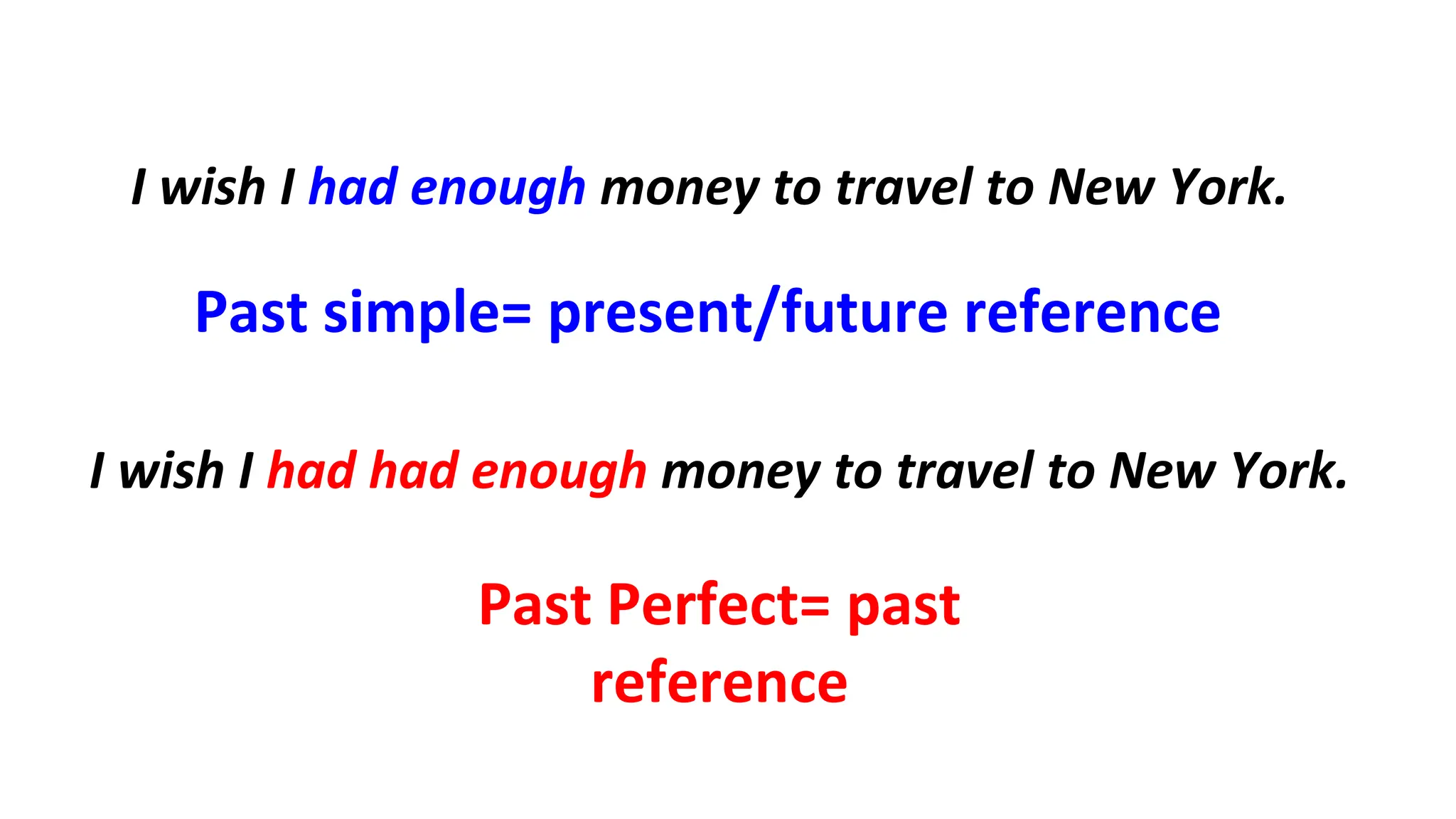 I wish I had enough money to travel to New York.

Past simple= present/future reference

I wish I had had enough money to travel to New York.

Past Perfect= past reference